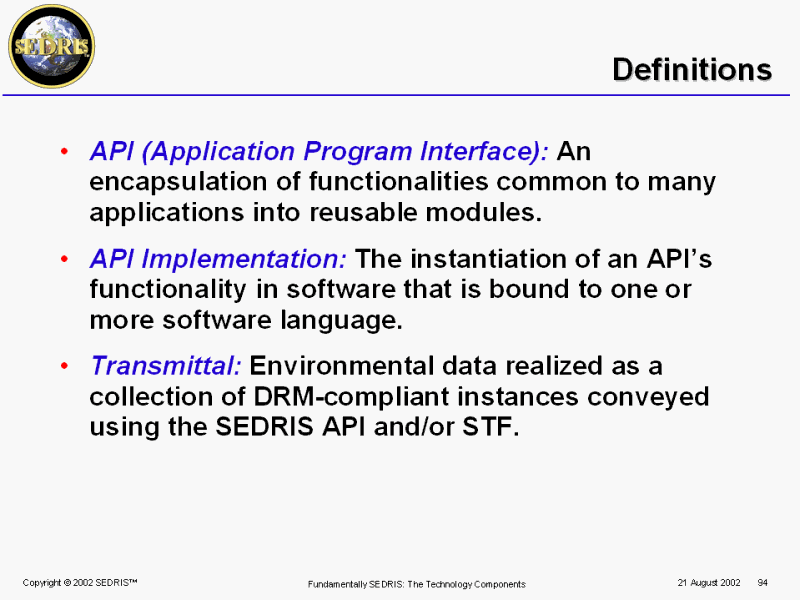 SEDRIS

Definitions

• API (Application Program Interface): An encapsulation of functionalities common to many applications into reusable modules.

• API Implementation: The instantiation of an API's functionality in software that is bound to one or more software language.

• Transmittal: Environmental data realized as a collection of DRM-compliant instances conveyed using the SEDRIS API and/or STF.

Copyright © 2002 SEDRIS™

Fundamentally SEDRIS: The Technology Components

21 August 2002

94